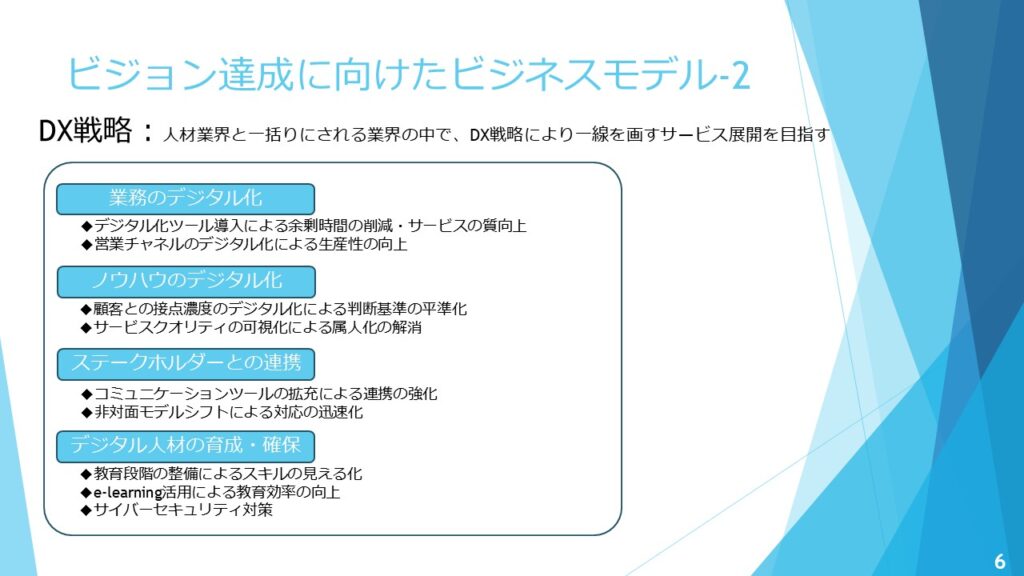 ビジョン達成に向けたビジネスモデル-2

DX戦略：人材業界と一括りにされる業界の中で、DX戦略により一線を画すサービス展開を目指す

業務のデジタル化

◆デジタル化ツール導入による余剰時間の削減・サービスの質向上
◆営業チャネルのデジタル化による生産性の向上

ノウハウのデジタル化

◆顧客との接点濃度のデジタル化による判断基準の平準化
◆サービスクオリティの可視化による属人化の解消

ステークホルダーとの連携

◆コミュニケーションツールの拡充による連携の強化
◆非対面モデルシフトによる対応の迅速化

デジタル人材の育成・確保

◆教育段階の整備によるスキルの見える化
◆e-learning活用による教育効率の向上
◆サイバーセキュリティ対策

6